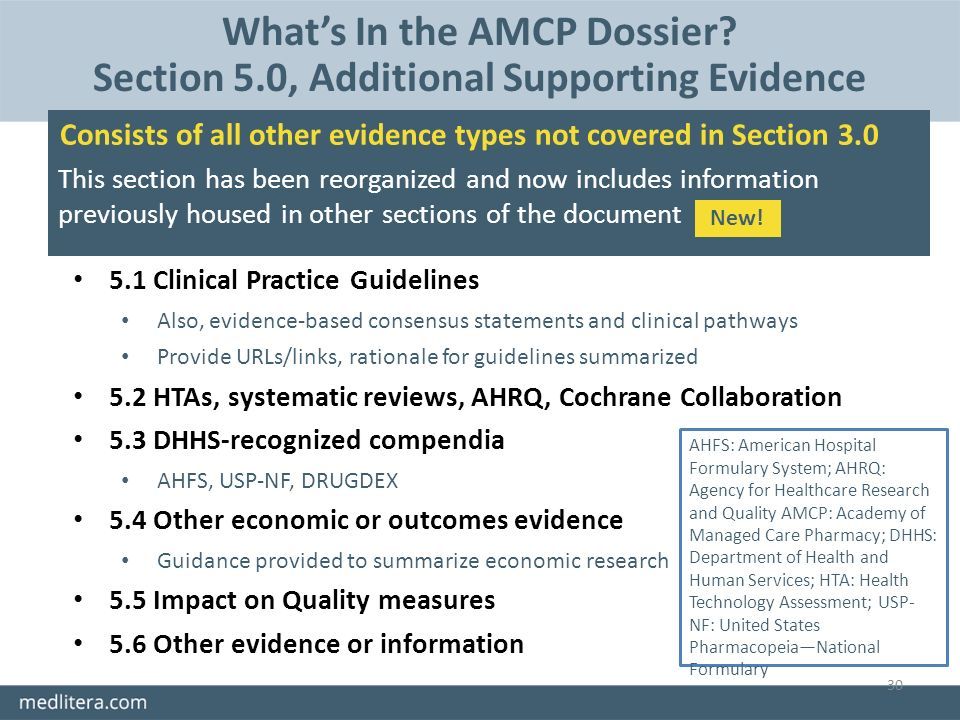 What's In the AMCP Dossier?
Section 5.0, Additional Supporting Evidence

Consists of all other evidence types not covered in Section 3.0

This section has been reorganized and now includes information previously housed in other sections of the document New!

• 5.1 Clinical Practice Guidelines
  • Also, evidence-based consensus statements and clinical pathways
  • Provide URLs/links, rationale for guidelines summarized
• 5.2 HTAs, systematic reviews, AHRQ, Cochrane Collaboration
• 5.3 DHHS-recognized compendia
  • AHFS, USP-NF, DRUGDEX
• 5.4 Other economic or outcomes evidence
  • Guidance provided to summarize economic research
• 5.5 Impact on Quality measures
• 5.6 Other evidence or information

AHFS: American Hospital Formulary System; AHRQ: Agency for Healthcare Research and Quality AMCP: Academy of Managed Care Pharmacy; DHHS: Department of Health and Human Services; HTA: Health Technology Assessment; USP-NF: United States Pharmacopeia—National Formulary

30

medlitera.com